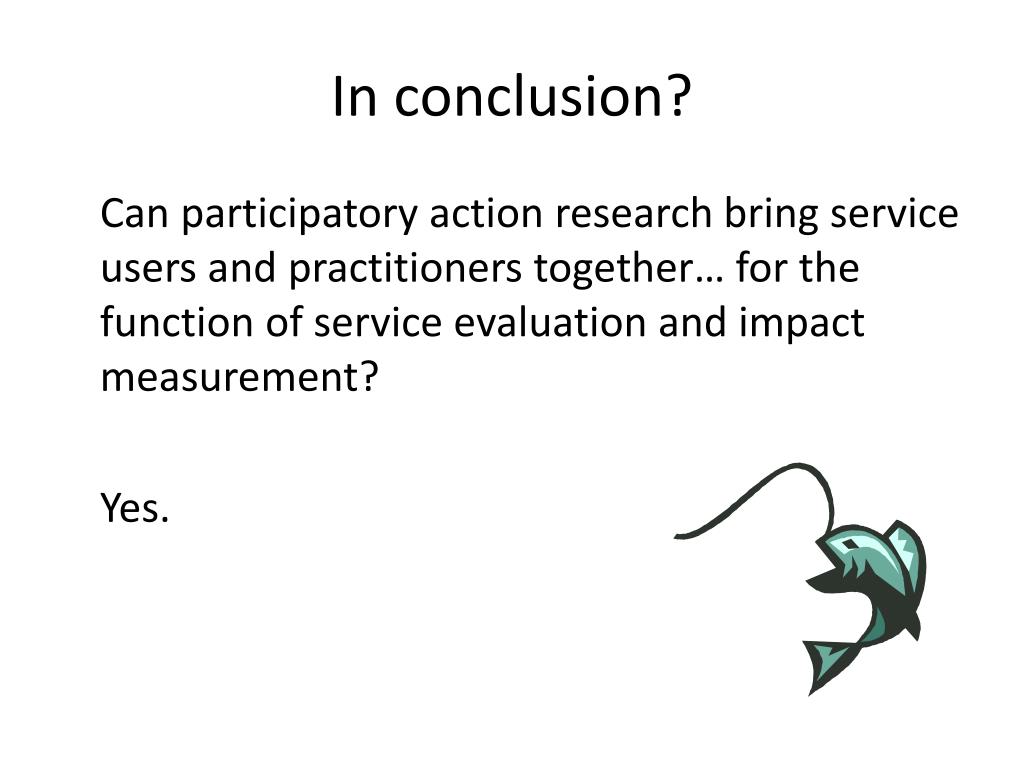 In conclusion?

Can participatory action research bring service users and practitioners together… for the function of service evaluation and impact measurement?

Yes.